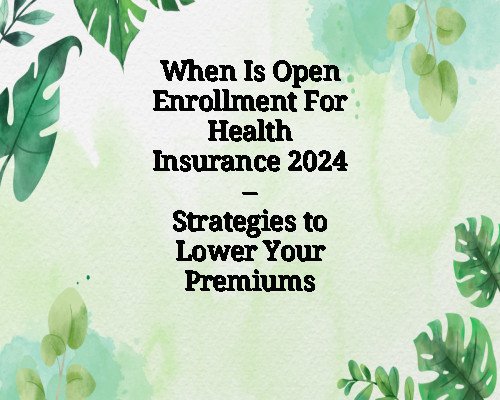 When Is Open Enrollment For Health Insurance 2024 – Strategies to Lower Your Premiums